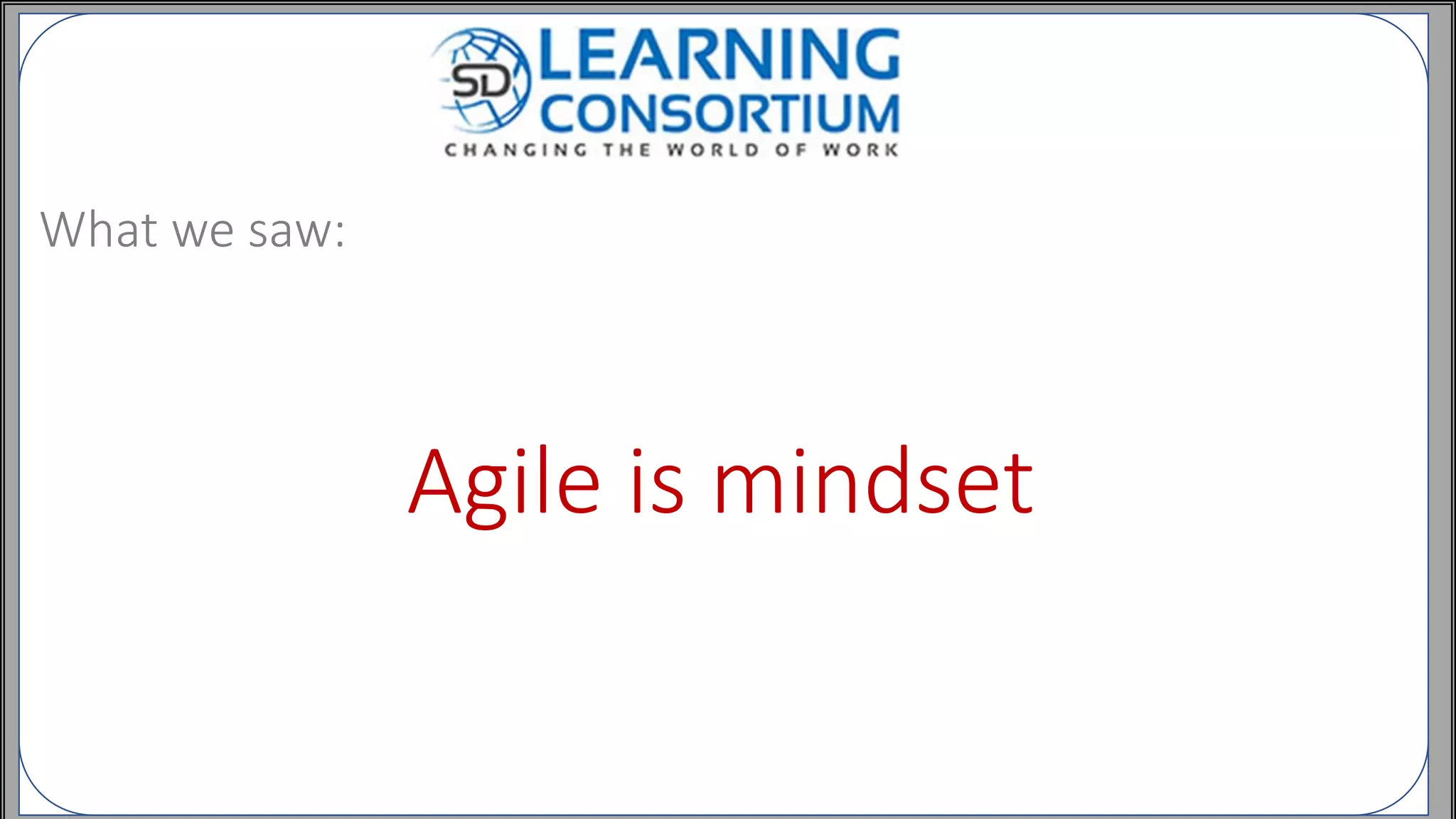 SD LEARNING CONSORTIUM
CHANGING THE WORLD OF WORK

What we saw:

Agile is mindset